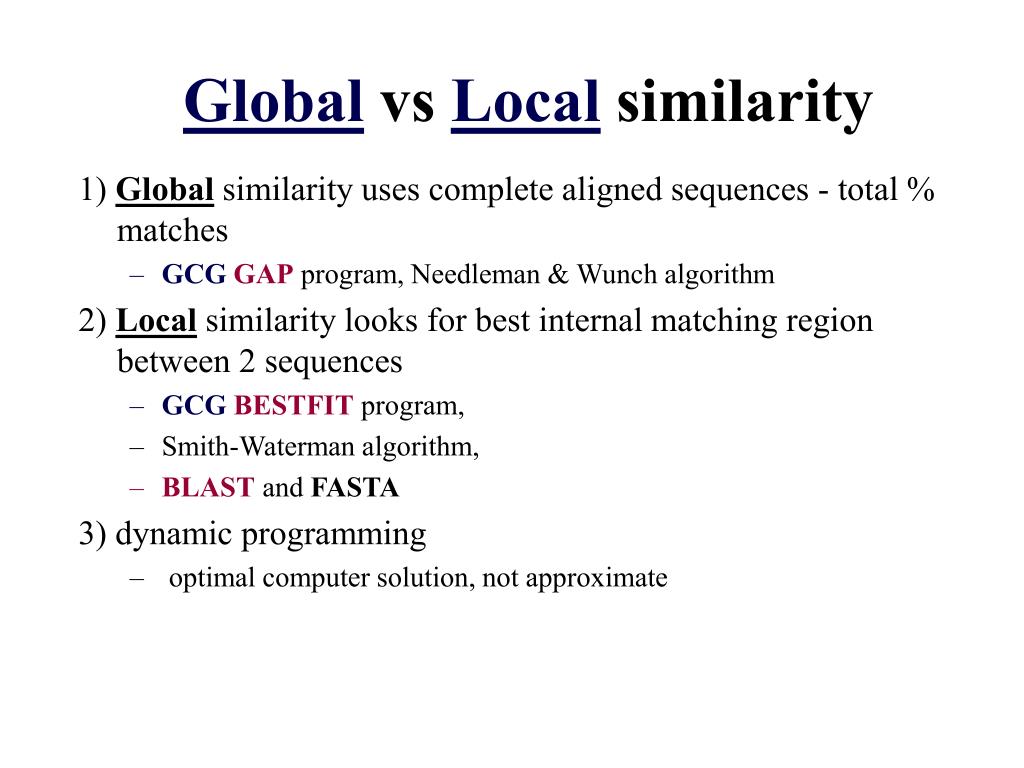 Global vs Local similarity

1) Global similarity uses complete aligned sequences - total % matches

– GCG GAP program, Needleman & Wunch algorithm

2) Local similarity looks for best internal matching region between 2 sequences

– GCG BESTFIT program,

– Smith-Waterman algorithm,

– BLAST and FASTA

3) dynamic programming

– optimal computer solution, not approximate